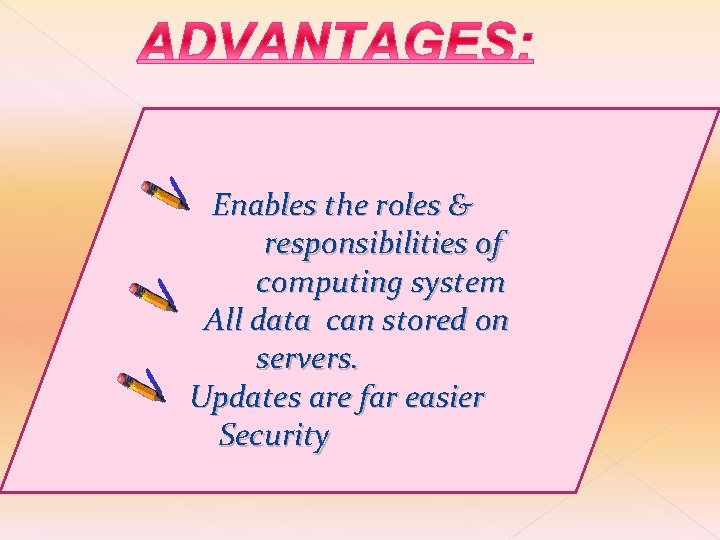 ADVANTAGES:

Enables the roles & responsibilities of computing system
All data can stored on servers.
Updates are far easier
Security